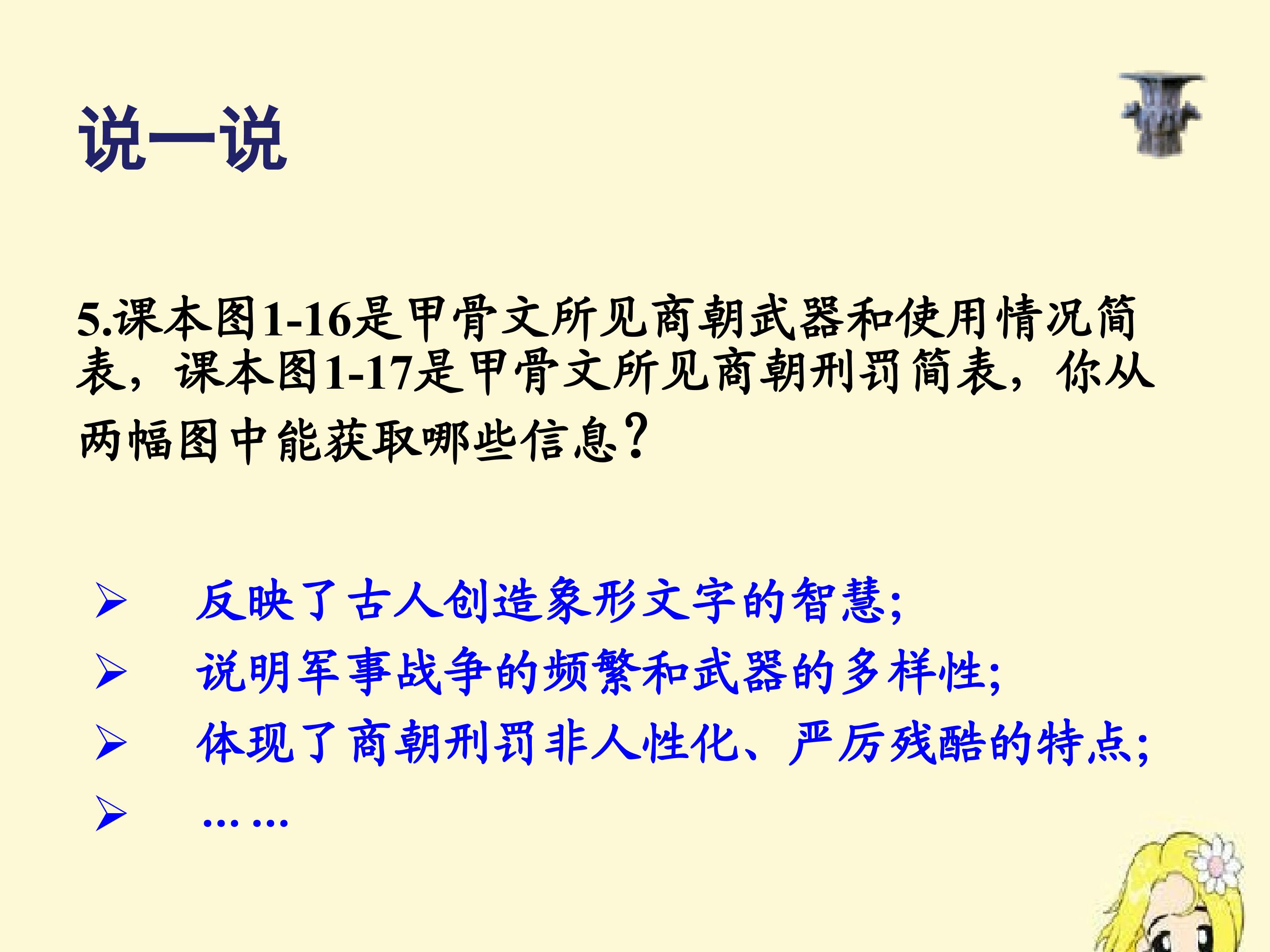 说一说

5.课本图1-16是甲骨文所见商朝武器和使用情况简表，课本图1-17是甲骨文所见商朝刑罚简表，你从两幅图中能获取哪些信息？

➢ 反映了古人创造象形文字的智慧;
➢ 说明军事战争的频繁和武器的多样性;
➢ 体现了商朝刑罚非人性化、严厉残酷的特点;
➢ ……